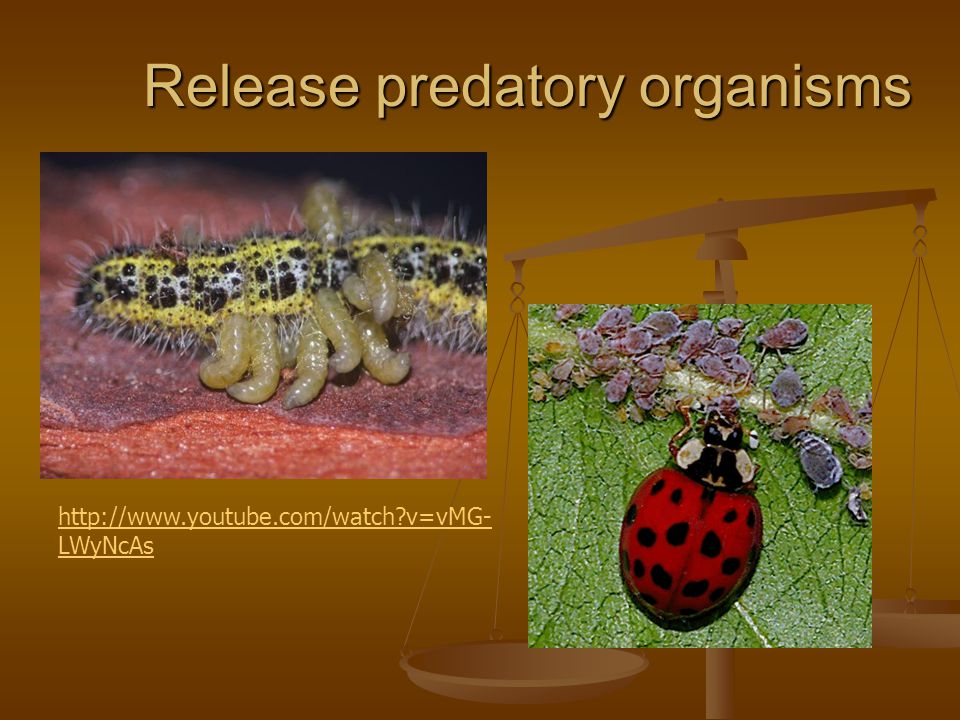 Release predatory organisms

http://www.youtube.com/watch?v=vMG-LWyNcAs